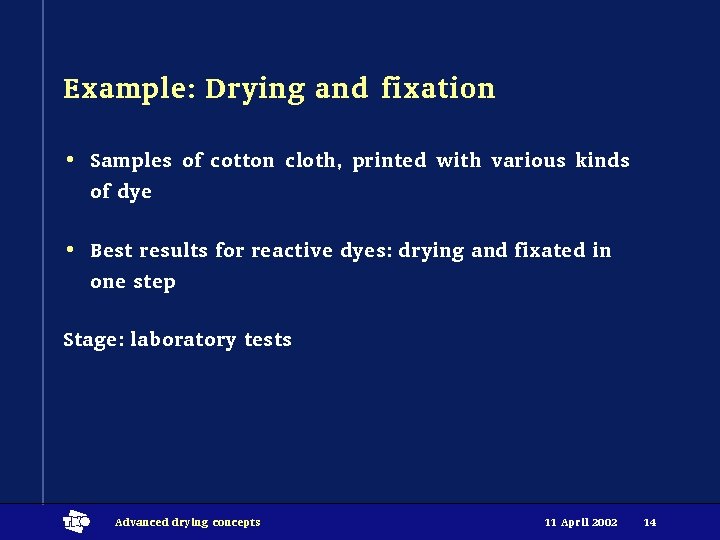 Example: Drying and fixation

• Samples of cotton cloth, printed with various kinds of dye

• Best results for reactive dyes: drying and fixated in one step

Stage: laboratory tests

TNO

Advanced drying concepts

11 April 2002

14